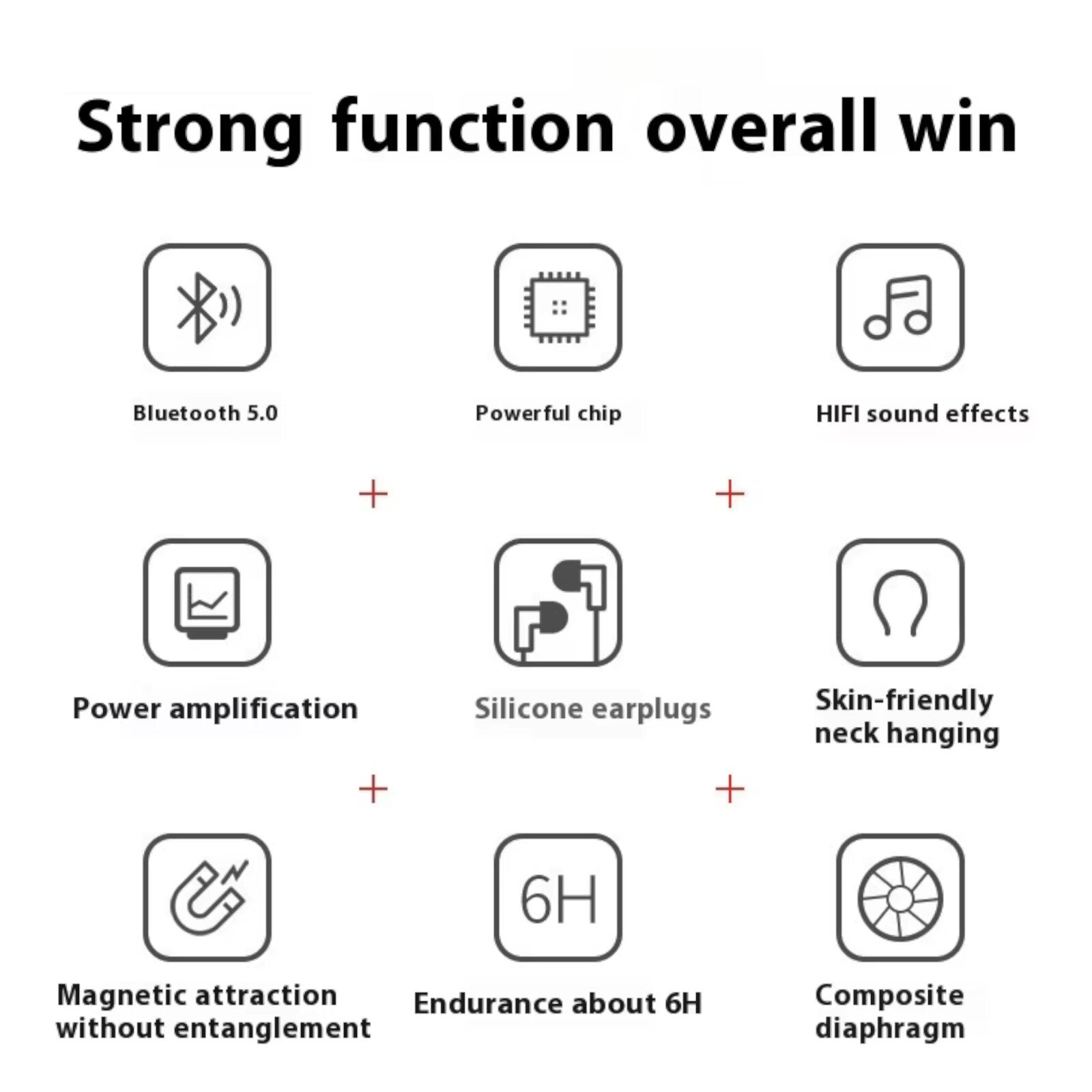 Strong function overall win

Bluetooth 5.0

Powerful chip

HIFI sound effects

+ +

Power amplification

Silicone earplugs

Skin-friendly neck hanging

+ +

Magnetic attraction without entanglement

6H

Endurance about 6H

Composite diaphragm